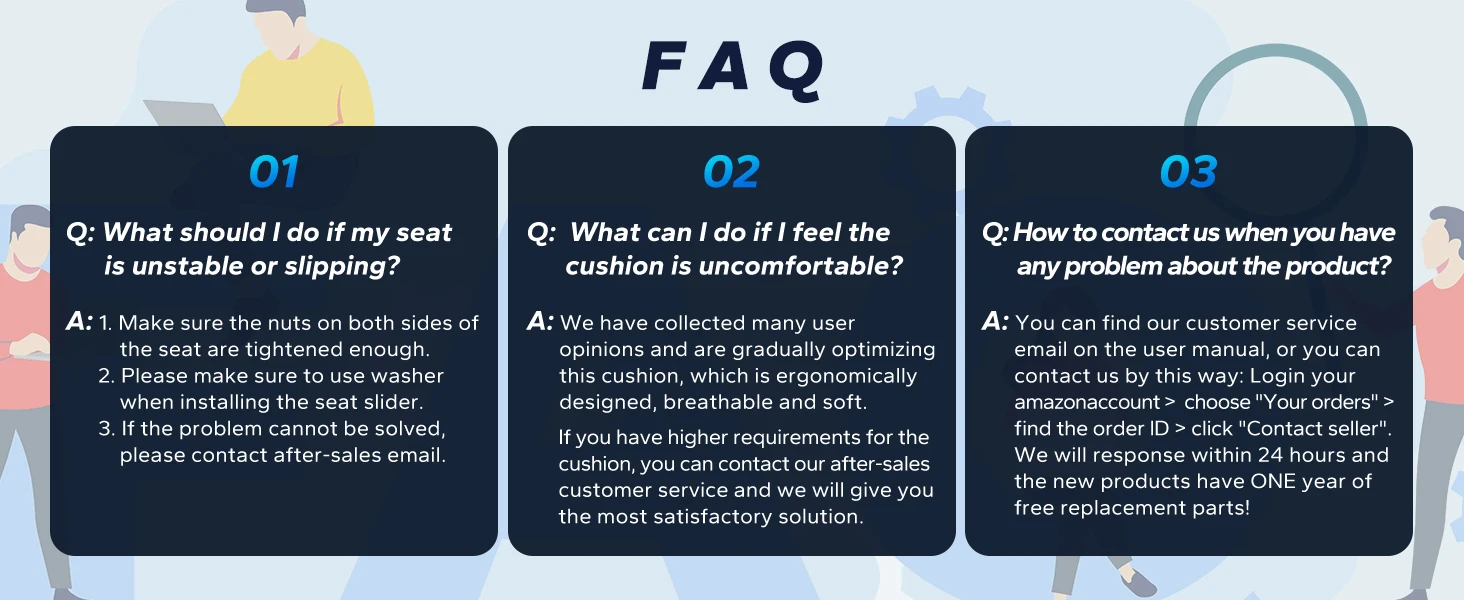 FAQ

01

Q: What should I do if my seat is unstable or slipping?

A: 1. Make sure the nuts on both sides of the seat are tightened enough.
2. Please make sure to use washer when installing the seat slider.
3. If the problem cannot be solved, please contact after-sales email.

02

Q: What can I do if I feel the cushion is uncomfortable?

A: We have collected many user opinions and are gradually optimizing this cushion, which is ergonomically designed, breathable and soft.

If you have higher requirements for the cushion, you can contact our after-sales customer service and we will give you the most satisfactory solution.

03

Q: How to contact us when you have any problem about the product?

A: You can find our customer service email on the user manual, or you can contact us by this way: Login your amazonaccount > choose "Your orders" > find the order ID > click "Contact seller". We will response within 24 hours and the new products have ONE year of free replacement parts!